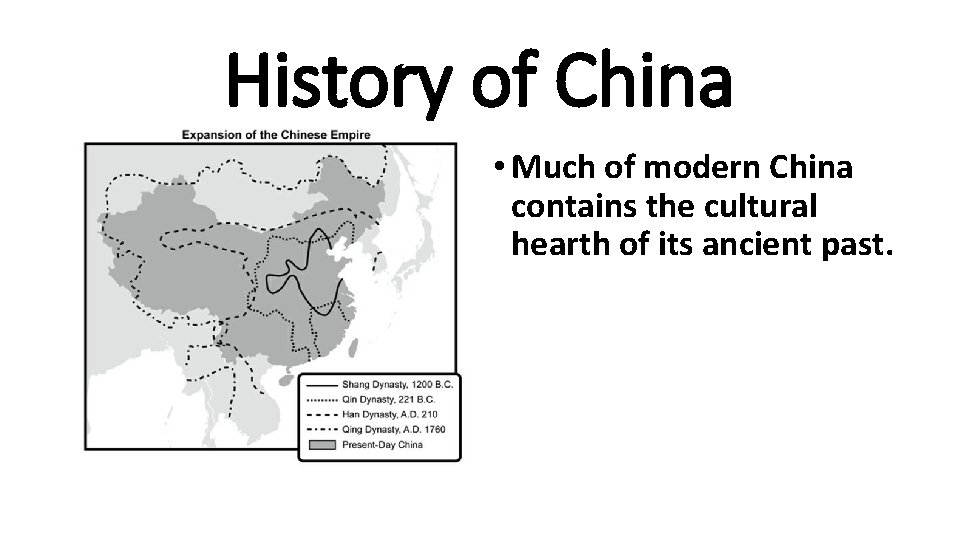 History of China

Expansion of the Chinese Empire

Shang Dynasty, 1200 B.C.
Qin Dynasty, 221 B.C.
Han Dynasty, A.D. 210
Qing Dynasty, A.D. 1760
Present-Day China

• Much of modern China contains the cultural hearth of its ancient past.